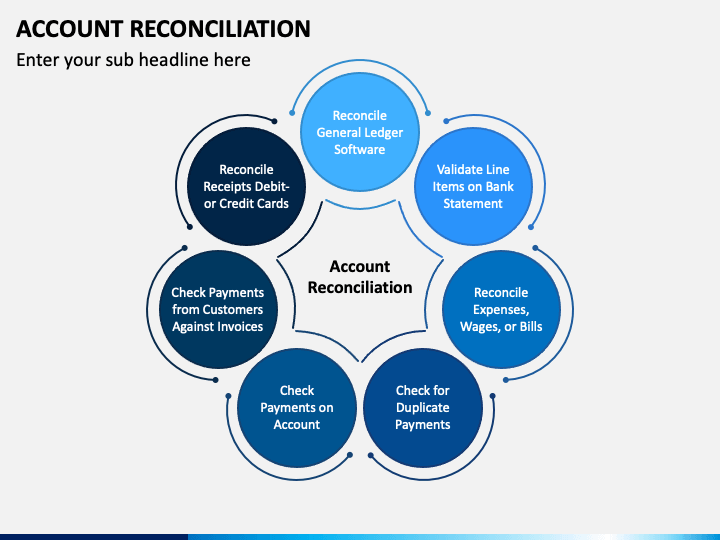 ACCOUNT RECONCILIATION

Enter your sub headline here

Reconcile General Ledger Software

Validate Line Items on Bank Statement

Reconcile Expenses, Wages, or Bills

Check for Duplicate Payments

Check Payments on Account

Check Payments from Customers Against Invoices

Reconcile Receipts Debit- or Credit Cards

Account Reconciliation